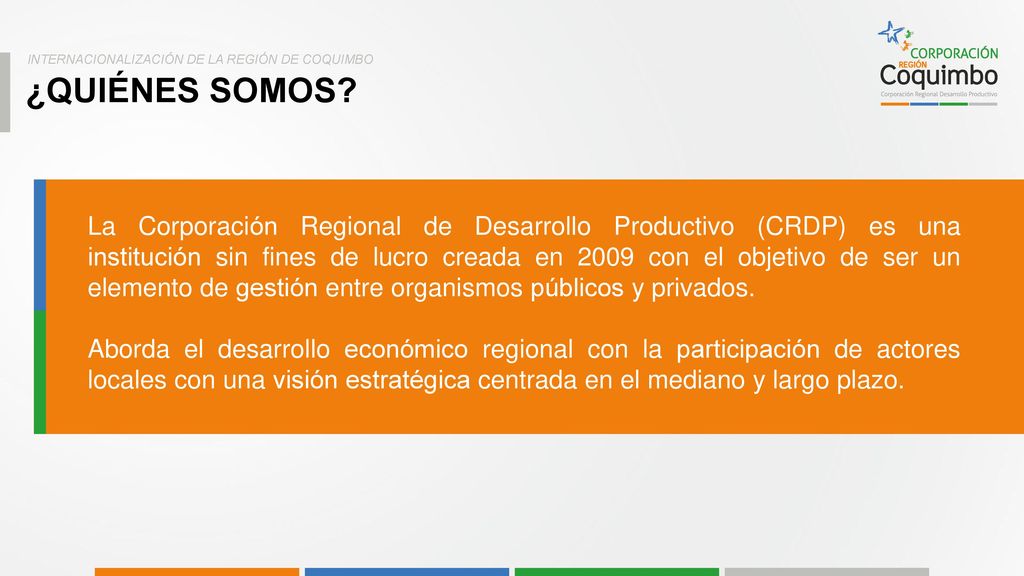 INTERNACIONALIZACIÓN DE LA REGIÓN DE COQUIMBO

¿QUIÉNES SOMOS?

CORPORACIÓN
REGIÓN
Coquimbo
Corporación Regional Desarrollo Productivo

La Corporación Regional de Desarrollo Productivo (CRDP) es una institución sin fines de lucro creada en 2009 con el objetivo de ser un elemento de gestión entre organismos públicos y privados.

Aborda el desarrollo económico regional con la participación de actores locales con una visión estratégica centrada en el mediano y largo plazo.